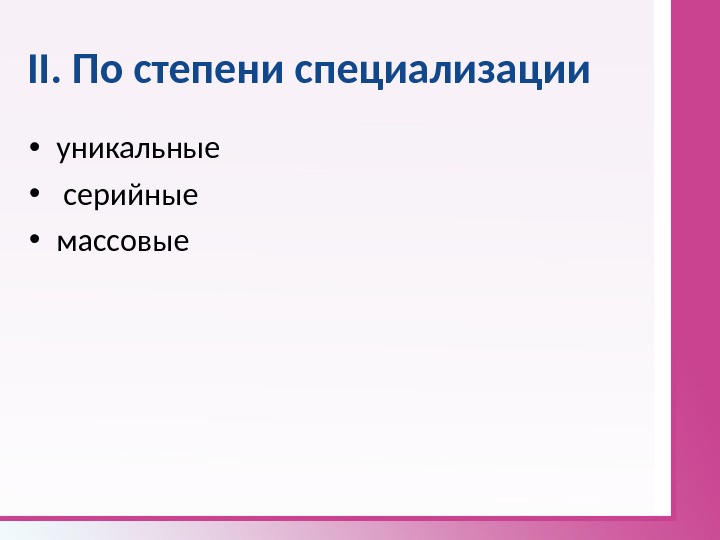 II. По степени специализации

• уникальные
• серийные
• массовые